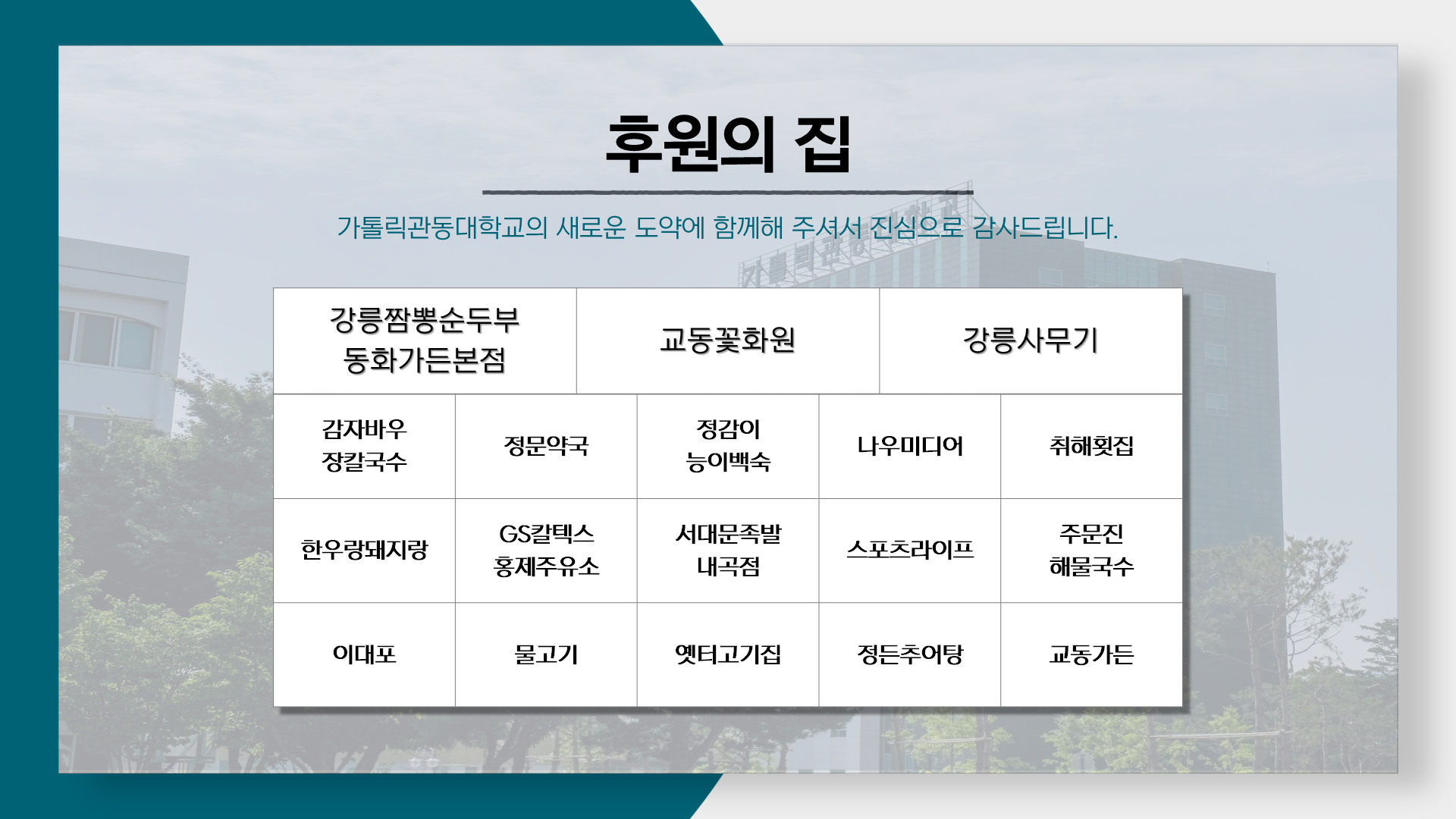 후원의 집

가톨릭관동대학교의 새로운 도약에 함께해 주셔서 진심으로 감사드립니다.

| 강릉짬뽕순두부 동화가든본점 | 교동꽃화원 | 강릉사무기 |
|---|---|---|

| 감자바우 장칼국수 | 정문약국 | 정감이 능이백숙 | 나우미디어 | 취해횟집 |
|---|---|---|---|---|
| 한우랑돼지랑 | GS칼텍스 홍제주유소 | 서대문족발 내곡점 | 스포츠라이프 | 주문진 해물국수 |
| 이대포 | 물고기 | 옛터고기집 | 정든추어탕 | 교동가든 |